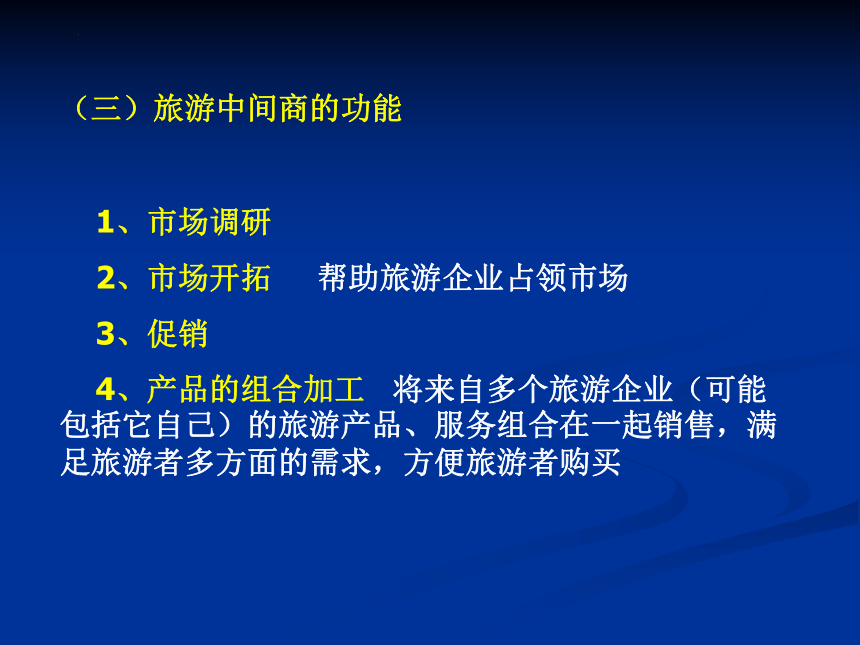 （三）旅游中间商的功能

1、市场调研

2、市场开拓　帮助旅游企业占领市场

3、促销

4、产品的组合加工　将来自多个旅游企业（可能包括它自己）的旅游产品、服务组合在一起销售，满足旅游者多方面的需求，方便旅游者购买